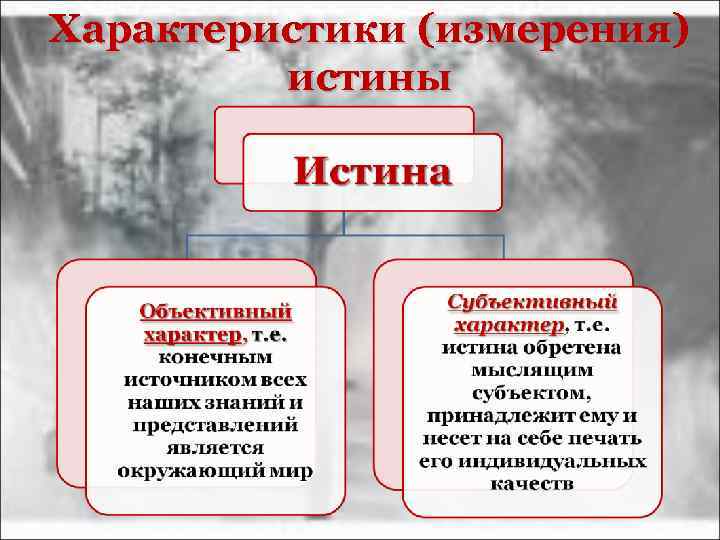 Характеристики (измерения) истины

Истина

Объективный характер, т.е. конечным источником всех наших знаний и представлений является окружающий мир

Субъективный характер, т.е. истина обретена мыслящим субъектом, принадлежит ему и несет на себе печать его индивидуальных качеств